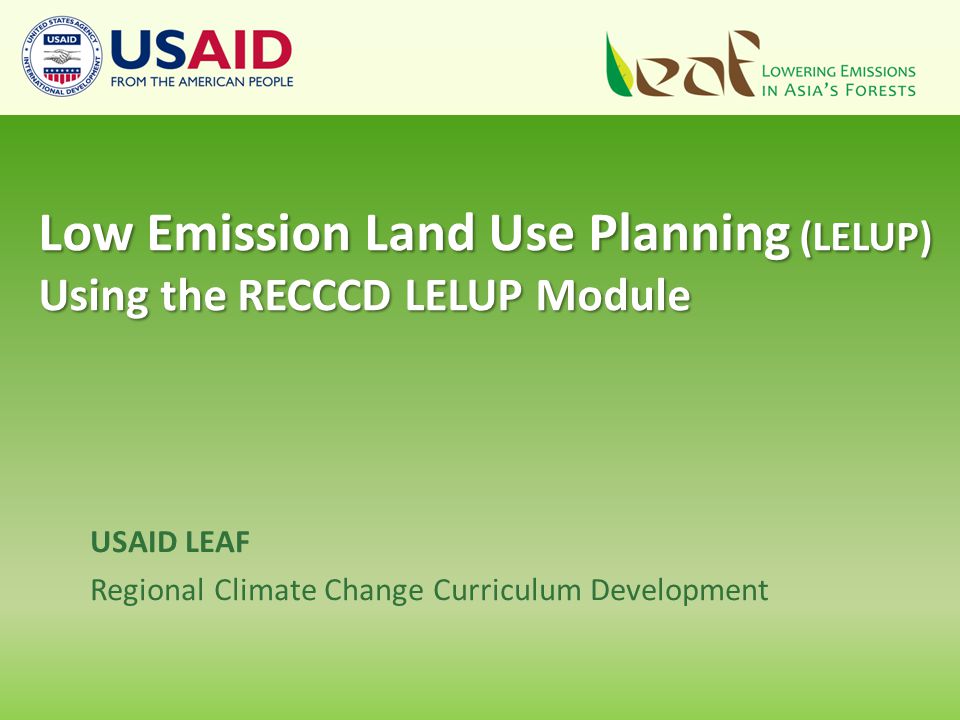 UNITED STATES AGENCY INTERNATIONAL DEVELOPMENT USAID

USAID
FROM THE AMERICAN PEOPLE

leaf
LOWERING EMISSIONS IN ASIA'S FORESTS

Low Emission Land Use Planning (LELUP)
Using the RECCCD LELUP Module

USAID LEAF
Regional Climate Change Curriculum Development